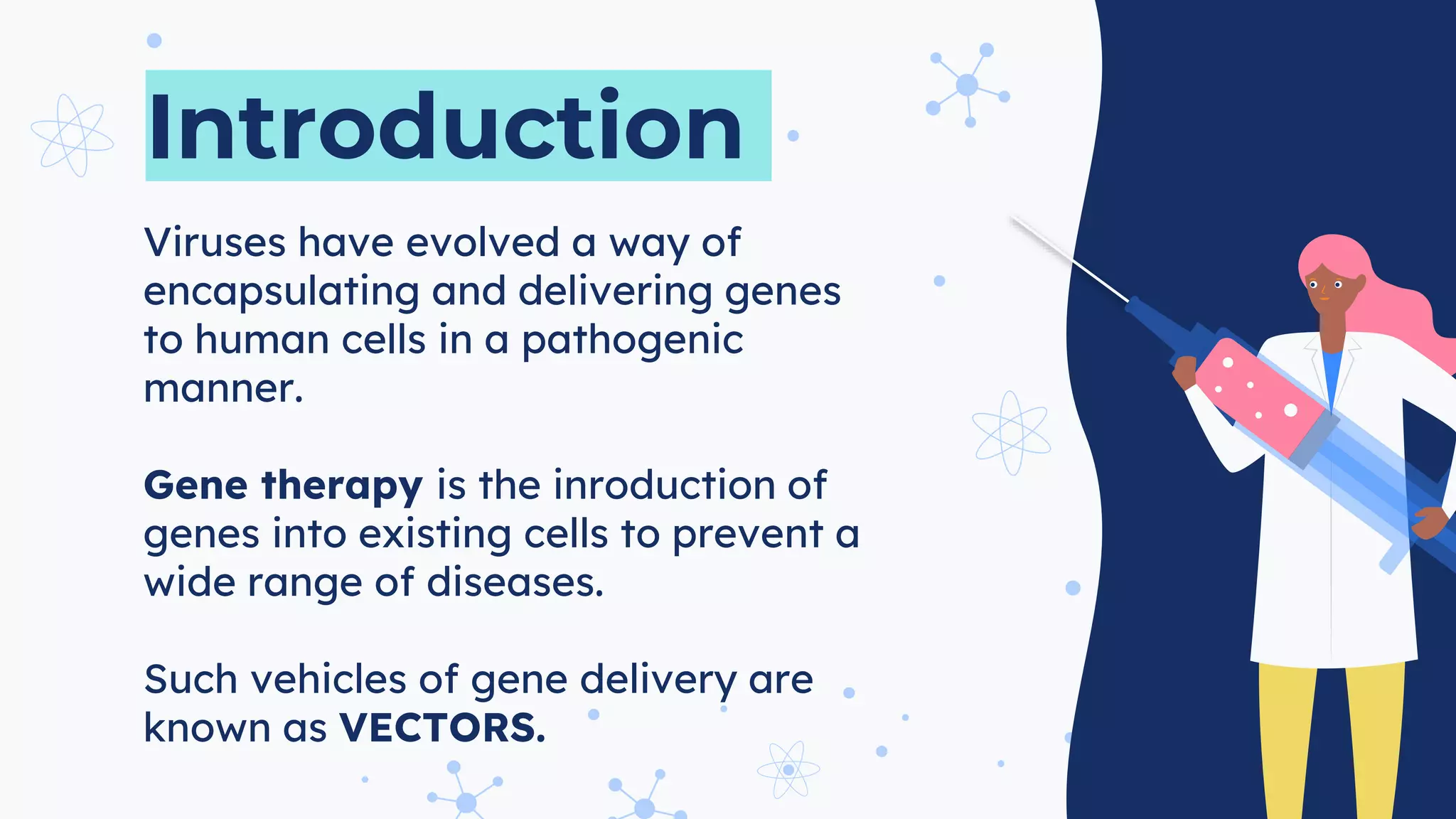 Introduction

Viruses have evolved a way of encapsulating and delivering genes to human cells in a pathogenic manner.

Gene therapy is the inroduction of genes into existing cells to prevent a wide range of diseases.

Such vehicles of gene delivery are known as VECTORS.